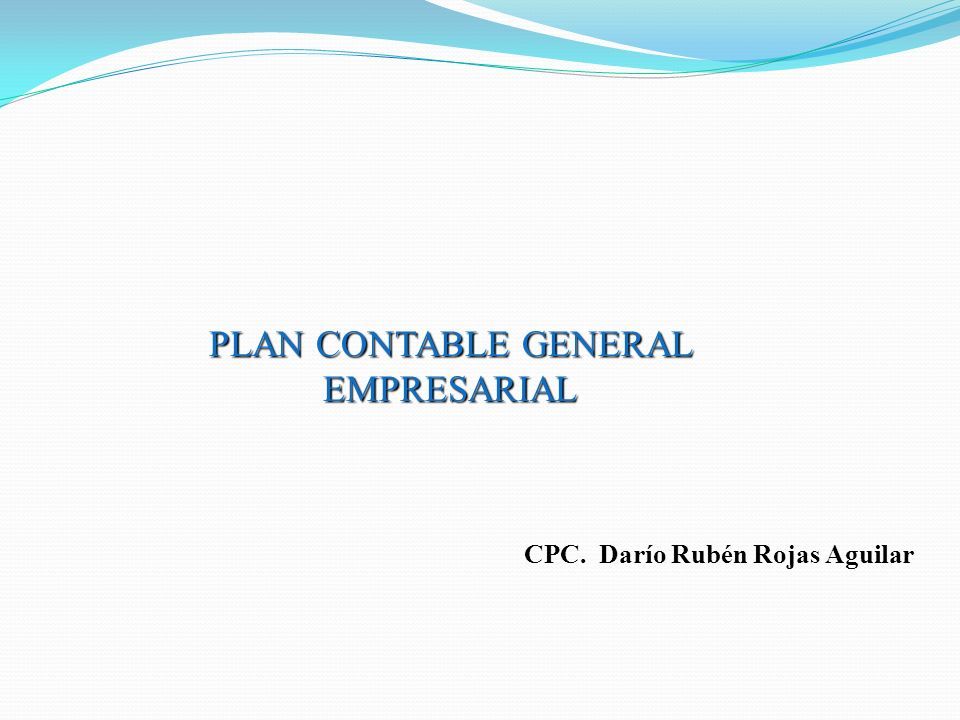 PLAN CONTABLE GENERAL EMPRESARIAL

CPC. Darío Rubén Rojas Aguilar